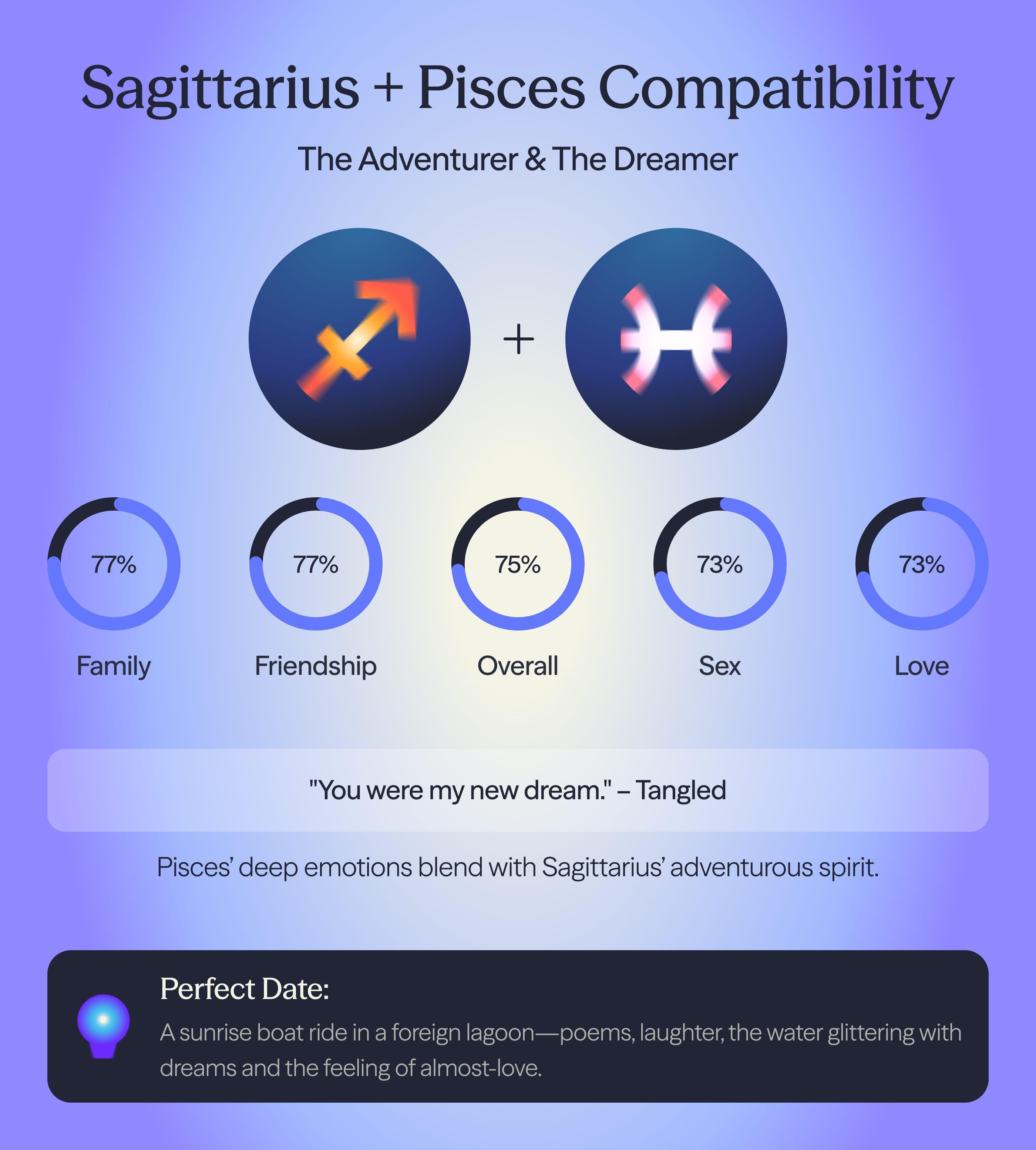 Sagittarius + Pisces Compatibility

The Adventurer & The Dreamer

+

77%
Family

77%
Friendship

75%
Overall

73%
Sex

73%
Love

"You were my new dream." – Tangled

Pisces' deep emotions blend with Sagittarius' adventurous spirit.

Perfect Date:

A sunrise boat ride in a foreign lagoon—poems, laughter, the water glittering with dreams and the feeling of almost-love.